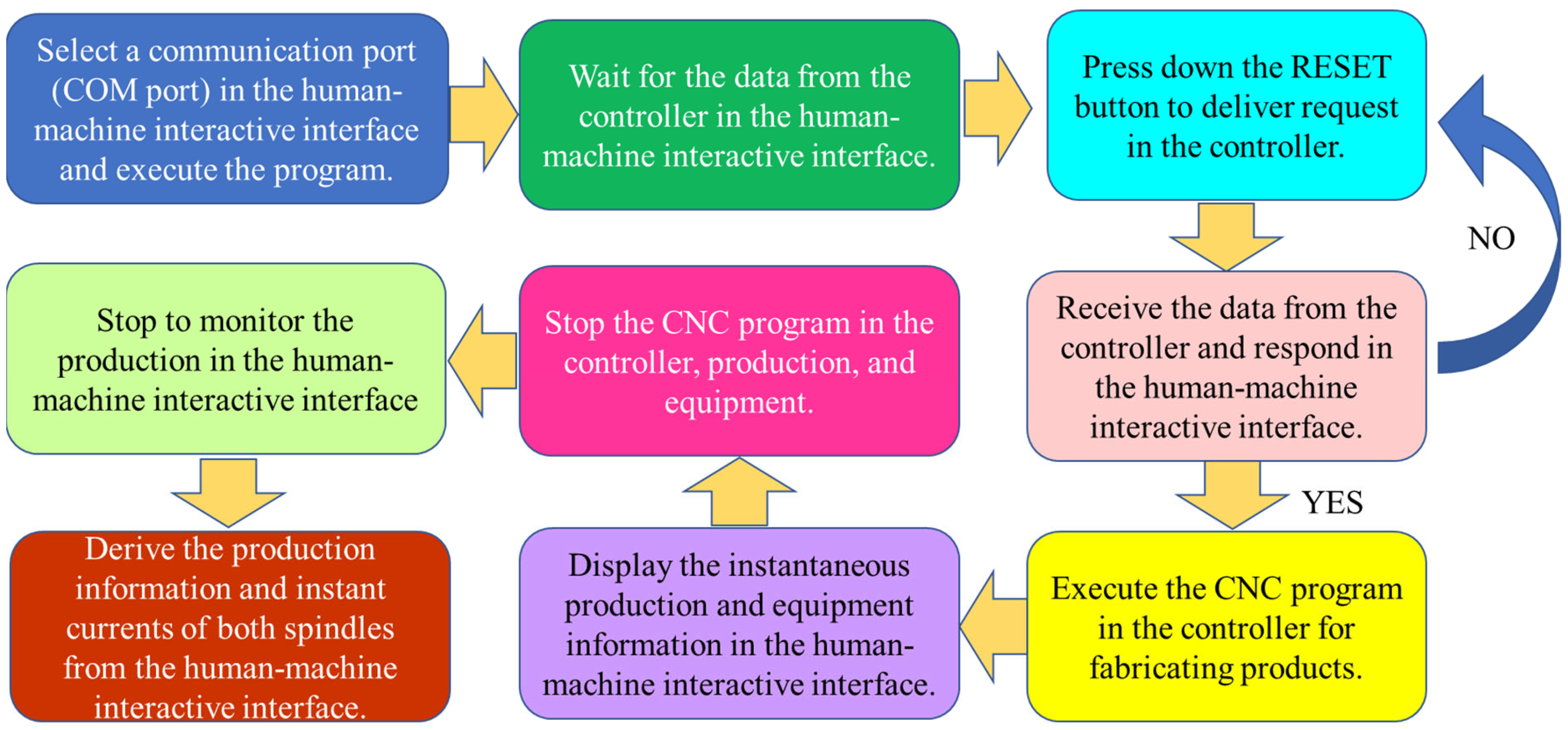 Select a communication port (COM port) in the human-machine interactive interface and execute the program.

Wait for the data from the controller in the human-machine interactive interface.

Press down the RESET button to deliver request in the controller.

NO

Receive the data from the controller and respond in the human-machine interactive interface.

YES

Execute the CNC program in the controller for fabricating products.

Display the instantaneous production and equipment information in the human-machine interactive interface.

Stop the CNC program in the controller, production, and equipment.

Stop to monitor the production in the human-machine interactive interface

Derive the production information and instant currents of both spindles from the human-machine interactive interface.